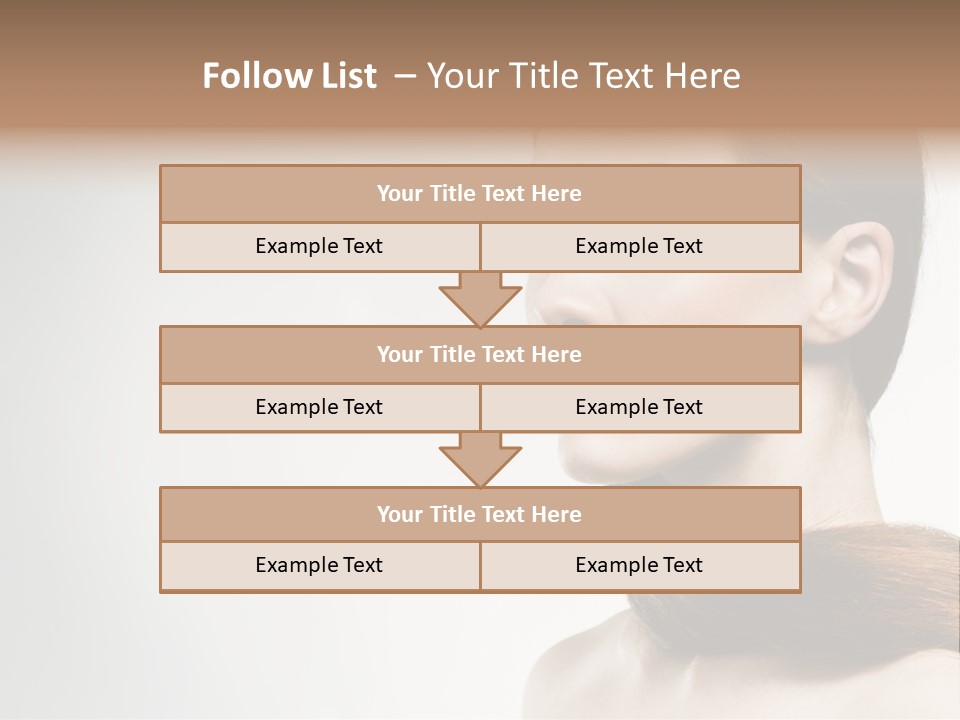 Follow List – Your Title Text Here

Your Title Text Here

Example Text

Example Text

Your Title Text Here

Example Text

Example Text

Your Title Text Here

Example Text

Example Text